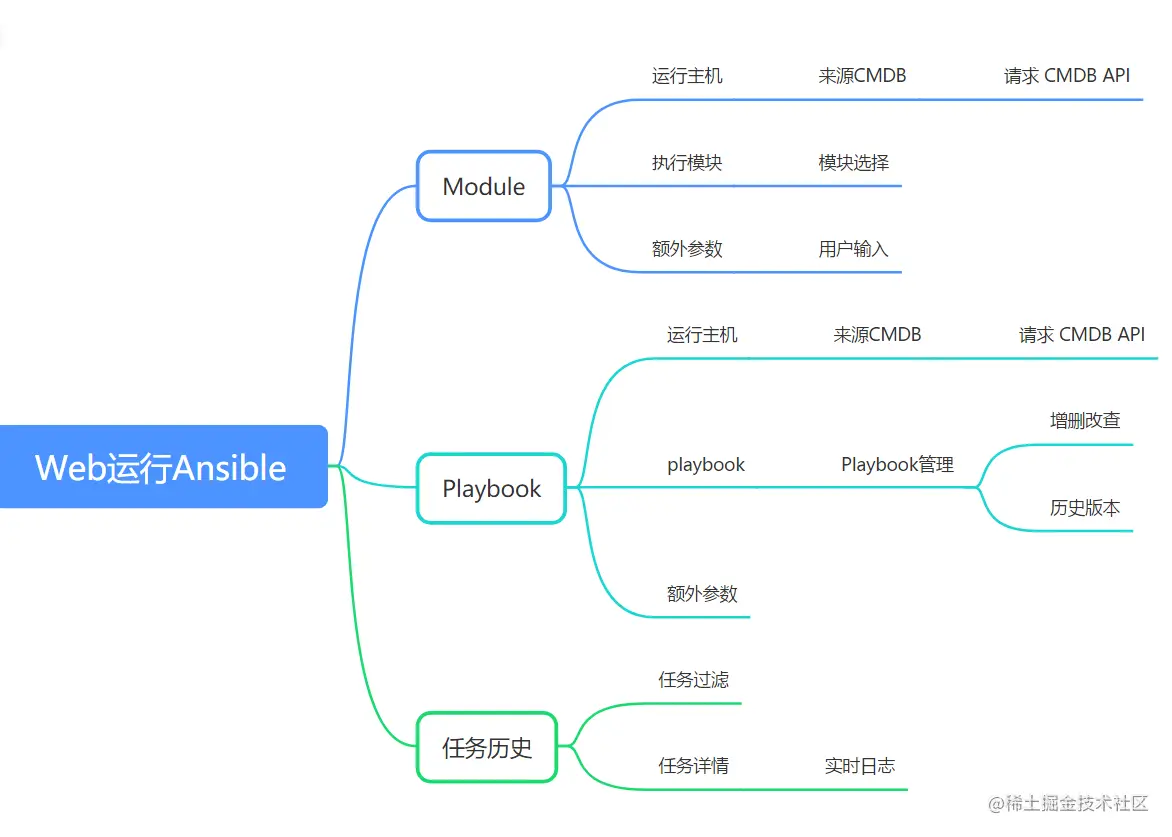 Web运行Ansible

Module

运行主机

来源CMDB

请求 CMDB API

执行模块

模块选择

额外参数

用户输入

Playbook

运行主机

来源CMDB

请求 CMDB API

playbook

Playbook管理

增删改查

历史版本

额外参数

任务历史

任务过滤

任务详情

实时日志

@稀土掘金技术社区